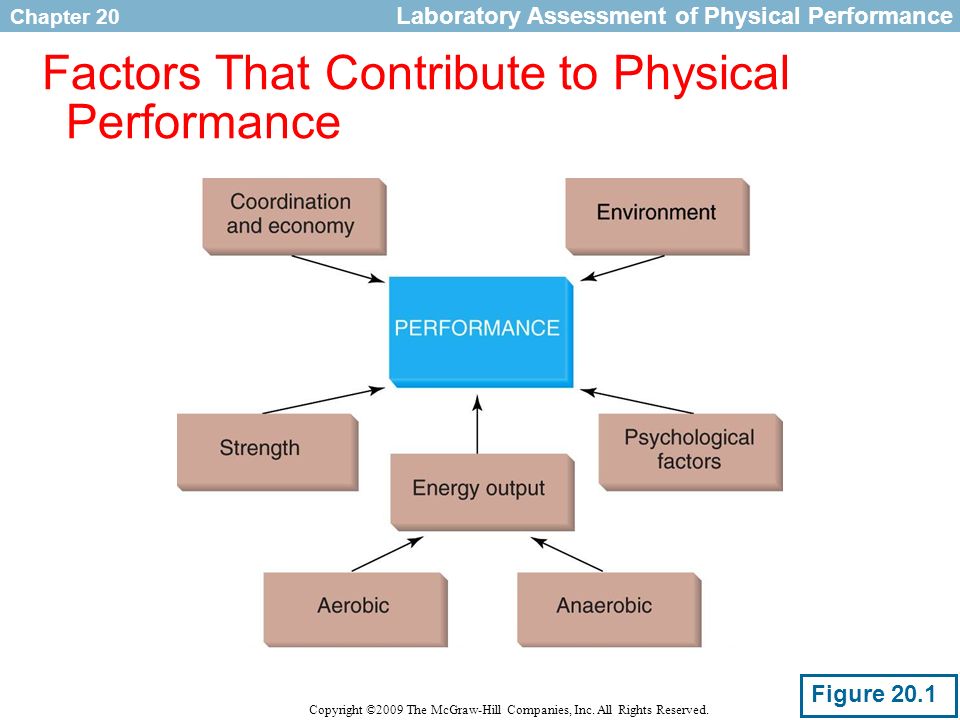 Chapter 20

Laboratory Assessment of Physical Performance

Factors That Contribute to Physical Performance

Coordination and economy

Environment

PERFORMANCE

Strength

Psychological factors

Energy output

Aerobic

Anaerobic

Figure 20.1

Copyright ©2009 The McGraw-Hill Companies, Inc. All Rights Reserved.